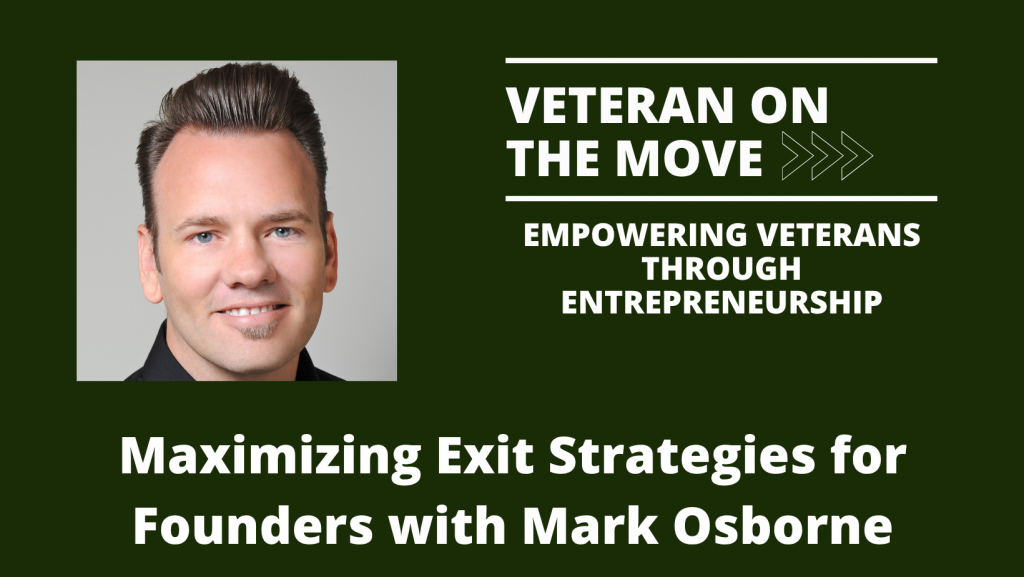 VETERAN ON THE MOVE

EMPOWERING VETERANS THROUGH ENTREPRENEURSHIP

Maximizing Exit Strategies for Founders with Mark Osborne